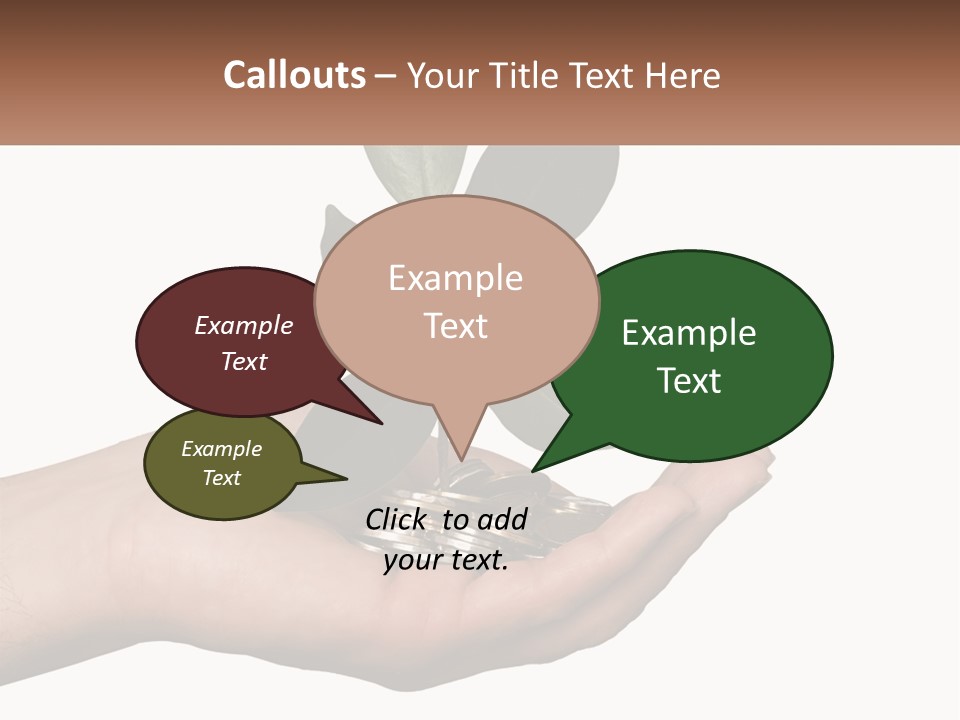 Callouts – Your Title Text Here

Example Text

Example Text

Example Text

Example Text

Click to add your text.